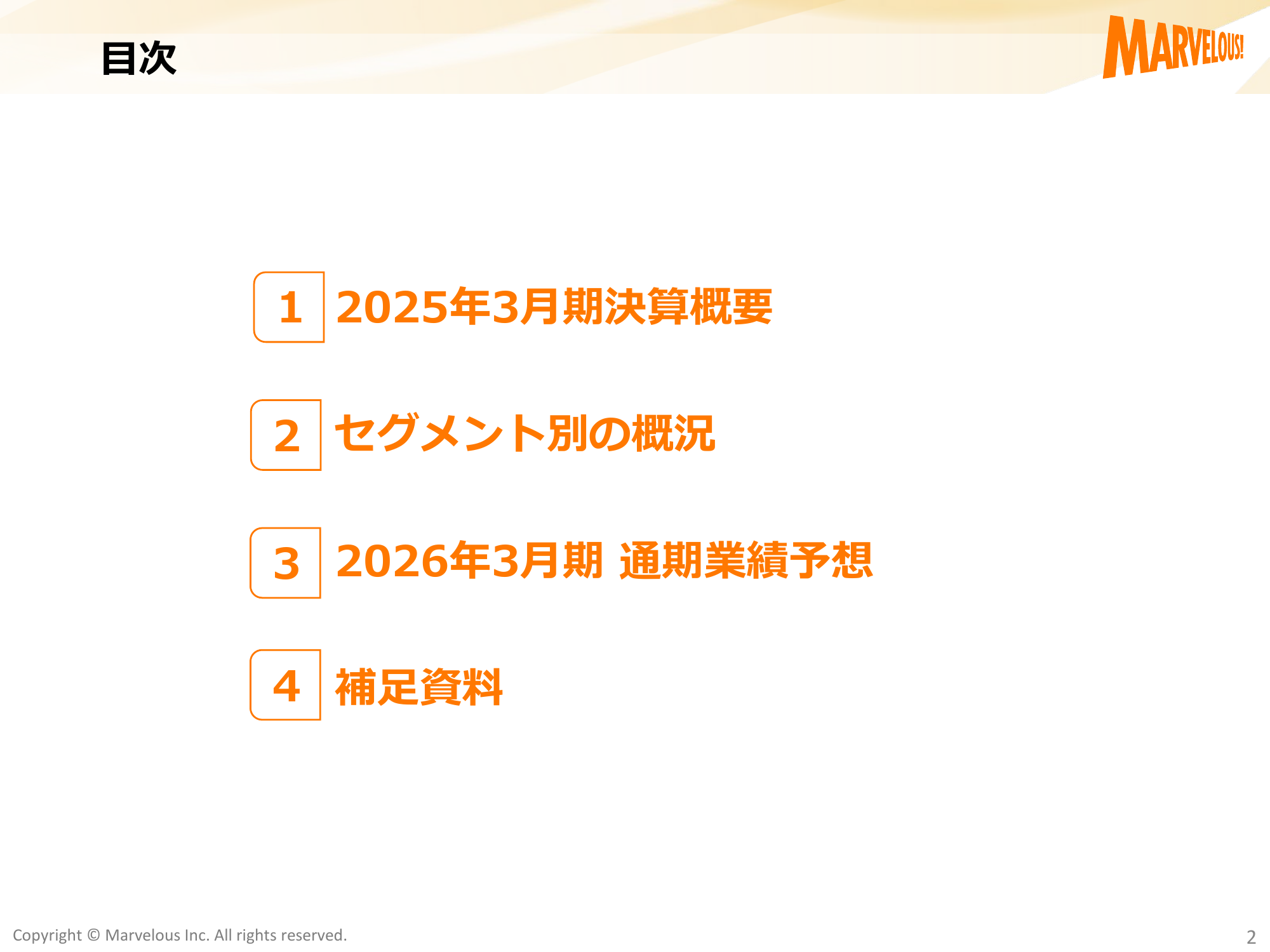 目次

MARVELOUS!

1 2025年3月期決算概要

2 セグメント別の概況

3 2026年3月期 通期業績予想

4 補足資料

Copyright © Marvelous Inc. All rights reserved.

2